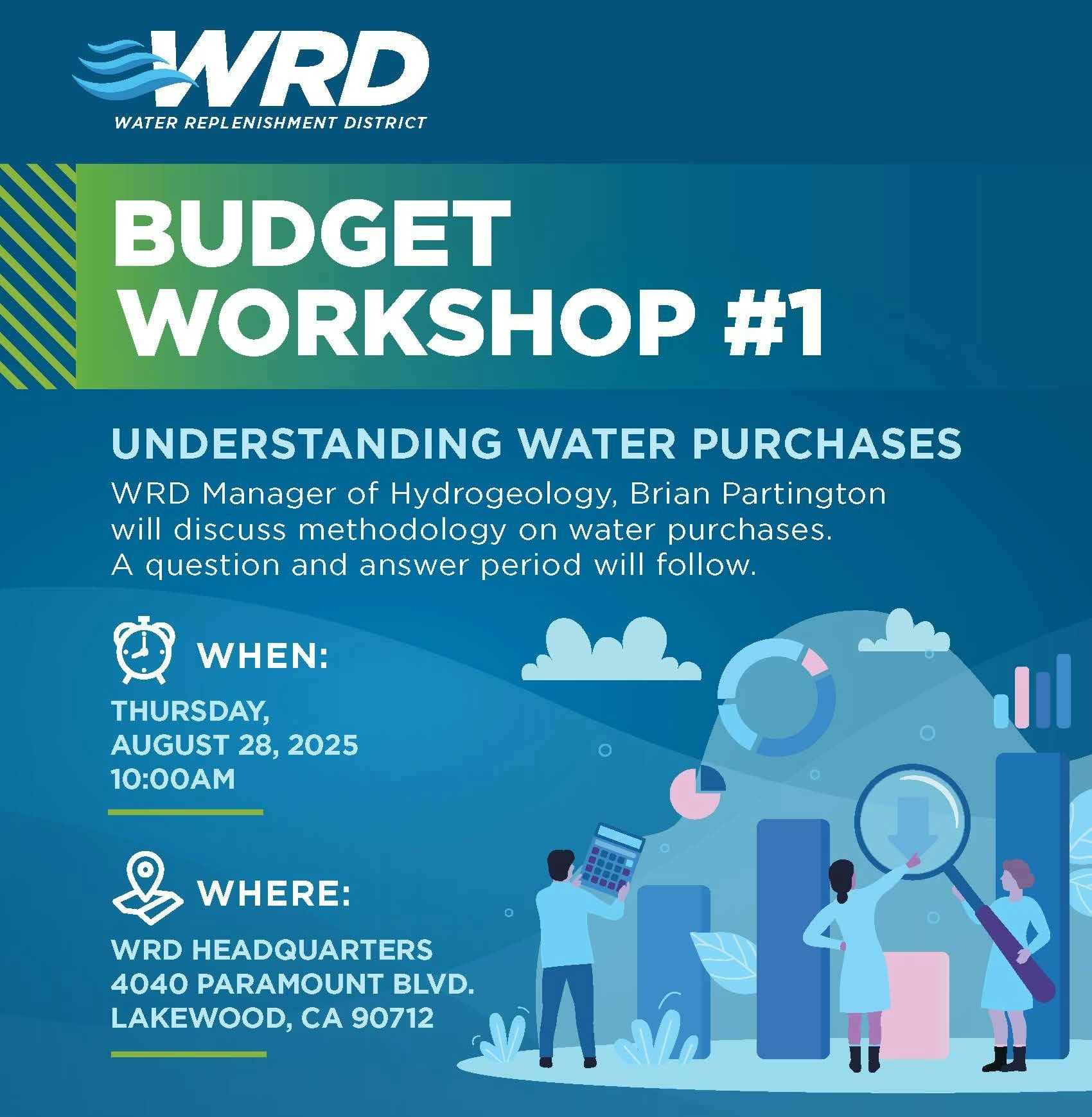 WRD
WATER REPLENISHMENT DISTRICT

BUDGET WORKSHOP #1

UNDERSTANDING WATER PURCHASES

WRD Manager of Hydrogeology, Brian Partington will discuss methodology on water purchases. A question and answer period will follow.

WHEN:

THURSDAY, AUGUST 28, 2025 10:00AM

WHERE:

WRD HEADQUARTERS 4040 PARAMOUNT BLVD. LAKEWOOD, CA 90712